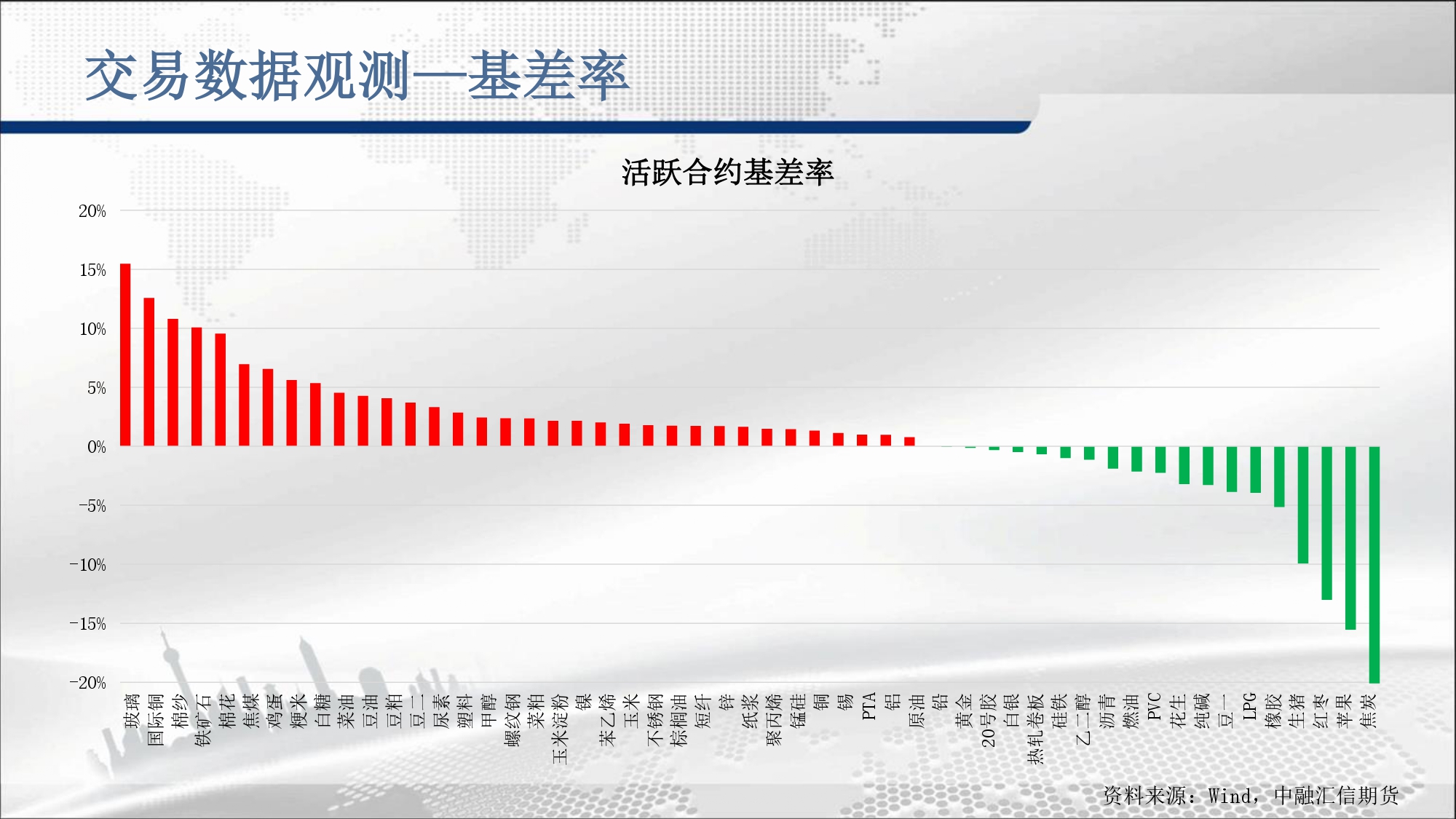 交易数据观测—基差率

活跃合约基差率

20%
15%
10%
5%
0%
-5%
-10%
-15%
-20%

玻璃
国际铜
棉纱
铁矿石
棉花
焦煤
鸡蛋
粳米
白糖
菜油
豆油
豆粕
豆二
尿素
塑料
甲醇
螺纹钢
菜粕
玉米淀粉
镍
苯乙烯
玉米
不锈钢
棕榈油
短纤
锌
纸浆
聚丙烯
锰硅
铜
锡
PTA
铝
原油
铅
黄金
20号胶
白银
热轧卷板
硅铁
乙二醇
沥青
燃油
PVC
花生
纯碱
豆一
LPG
橡胶
生猪
红枣
苹果
焦炭

资料来源：Wind，中融汇信期货